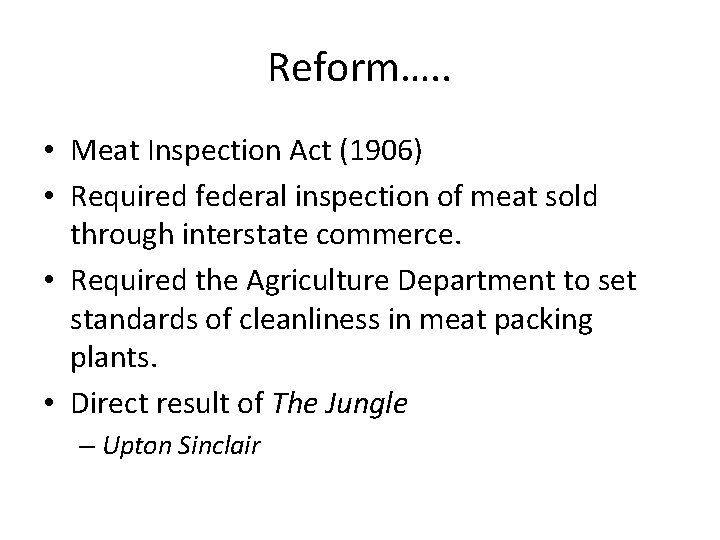 Reform…..

• Meat Inspection Act (1906)
• Required federal inspection of meat sold through interstate commerce.
• Required the Agriculture Department to set standards of cleanliness in meat packing plants.
• Direct result of The Jungle
  – Upton Sinclair